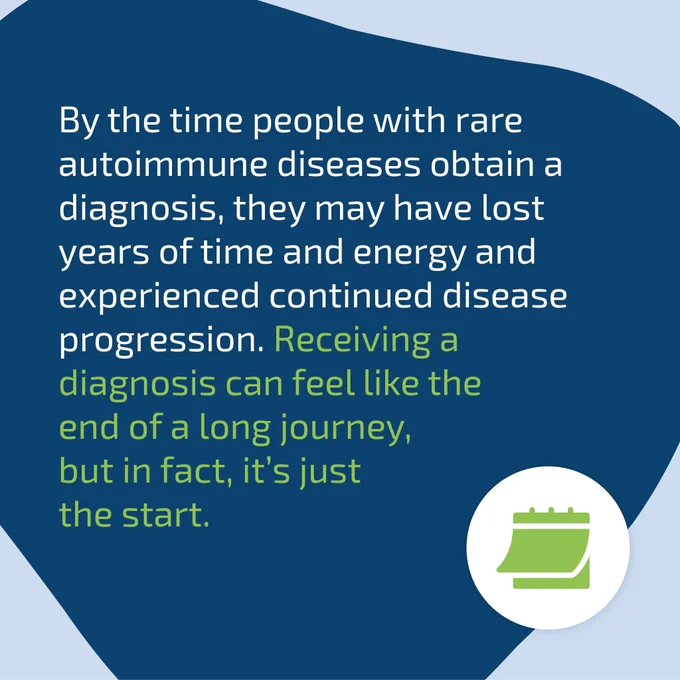 By the time people with rare autoimmune diseases obtain a diagnosis, they may have lost years of time and energy and experienced continued disease progression. Receiving a diagnosis can feel like the end of a long journey, but in fact, it's just the start.